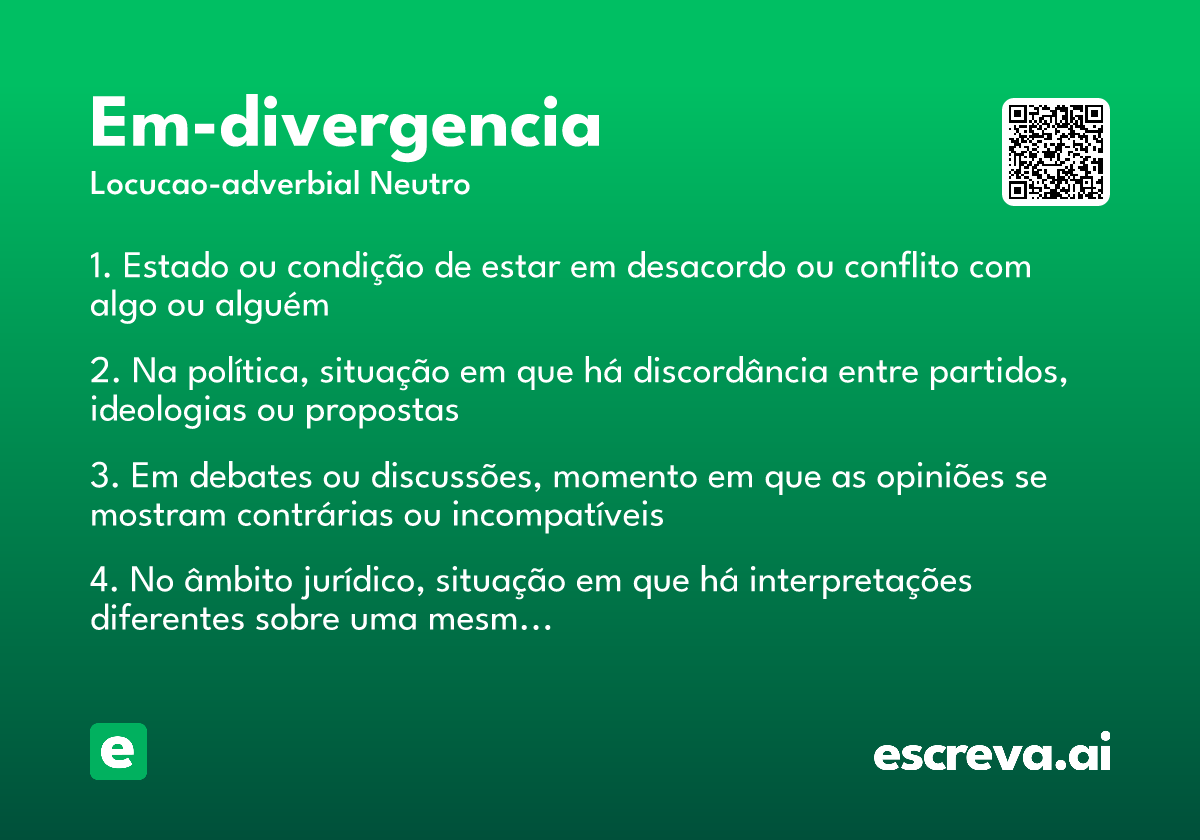 Em-divergencia
Locucao-adverbial Neutro

1. Estado ou condição de estar em desacordo ou conflito com algo ou alguém

2. Na política, situação em que há discordância entre partidos, ideologias ou propostas

3. Em debates ou discussões, momento em que as opiniões se mostram contrárias ou incompatíveis

4. No âmbito jurídico, situação em que há interpretações diferentes sobre uma mesm…

e

escreva.ai